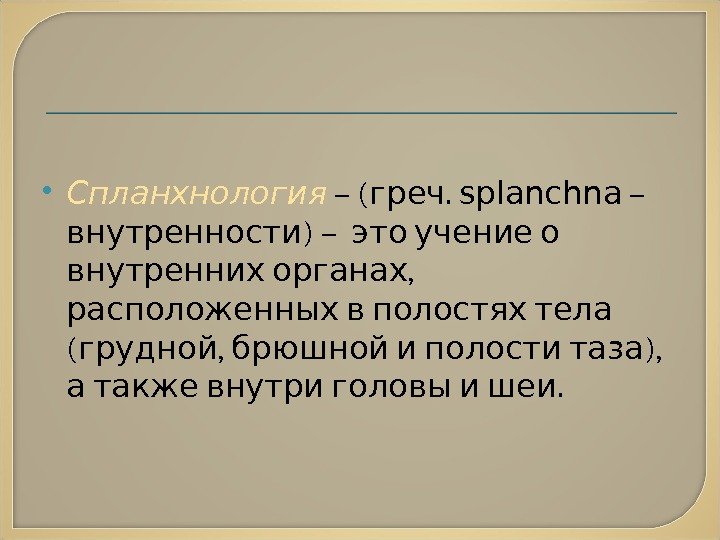 • Спланхнология – (греч. splanchna – внутренности) – это учение о внутренних органах, расположенных в полостях тела (грудной, брюшной и полости таза), а также внутри головы и шеи.